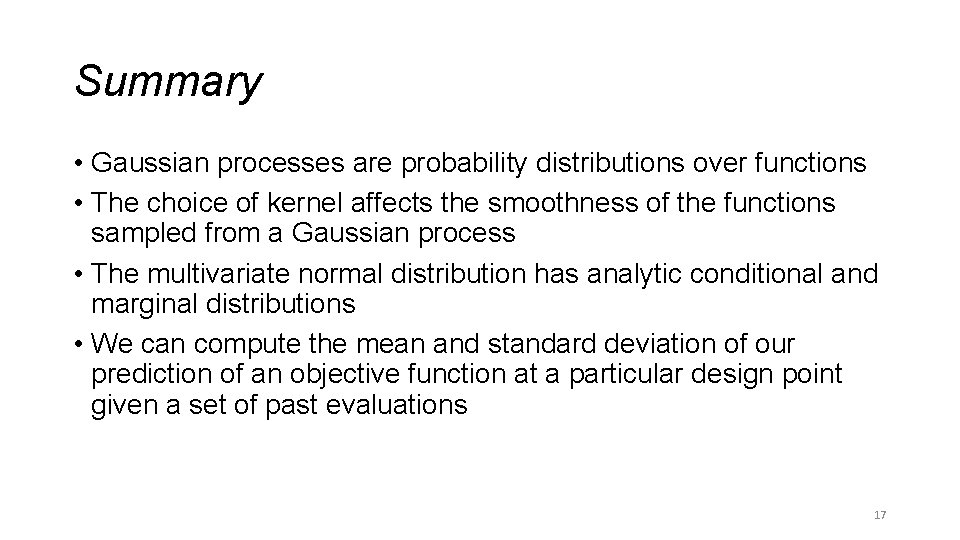 Summary

• Gaussian processes are probability distributions over functions
• The choice of kernel affects the smoothness of the functions sampled from a Gaussian process
• The multivariate normal distribution has analytic conditional and marginal distributions
• We can compute the mean and standard deviation of our prediction of an objective function at a particular design point given a set of past evaluations

17